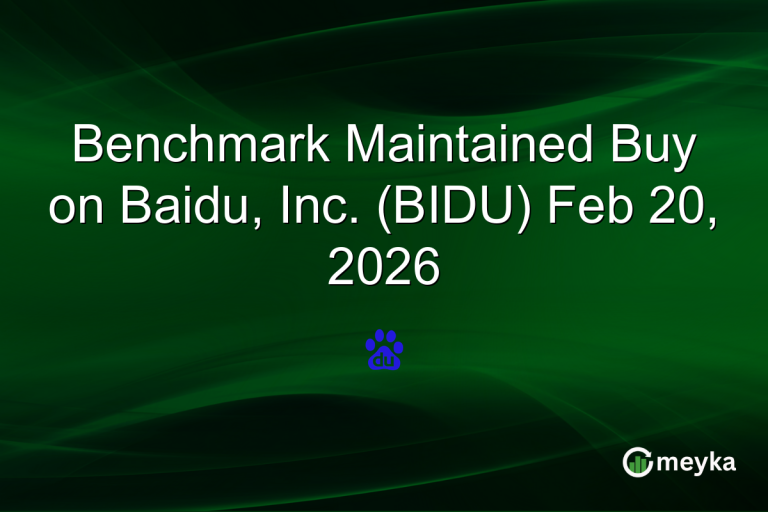 Benchmark Maintained Buy on Baidu, Inc. (BIDU) Feb 20, 2026

du

meyka